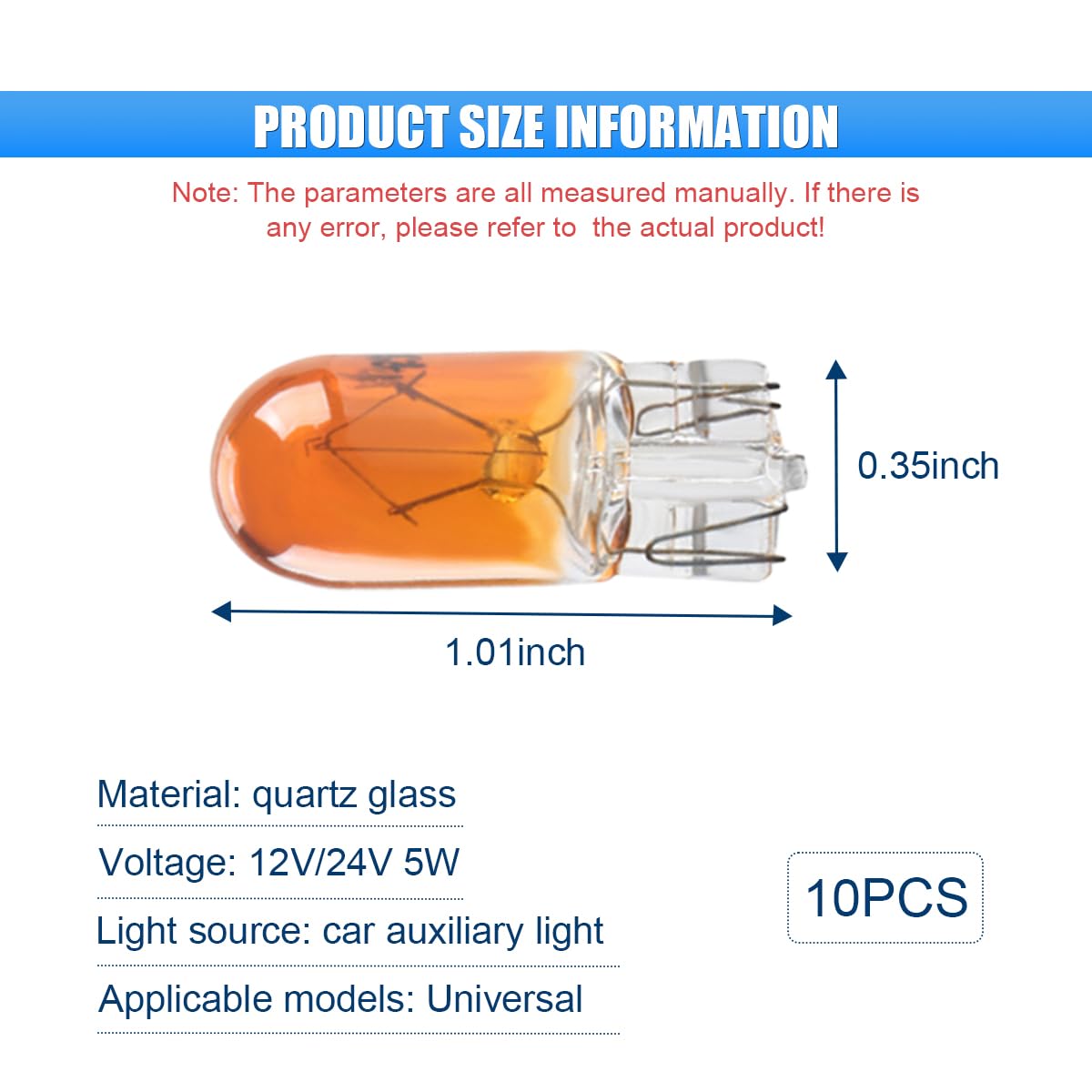 PRODUCT SIZE INFORMATION

Note: The parameters are all measured manually. If there is any error, please refer to the actual product!

0.35inch

1.01inch

Material: quartz glass

Voltage: 12V/24V 5W

Light source: car auxiliary light

Applicable models: Universal

10PCS